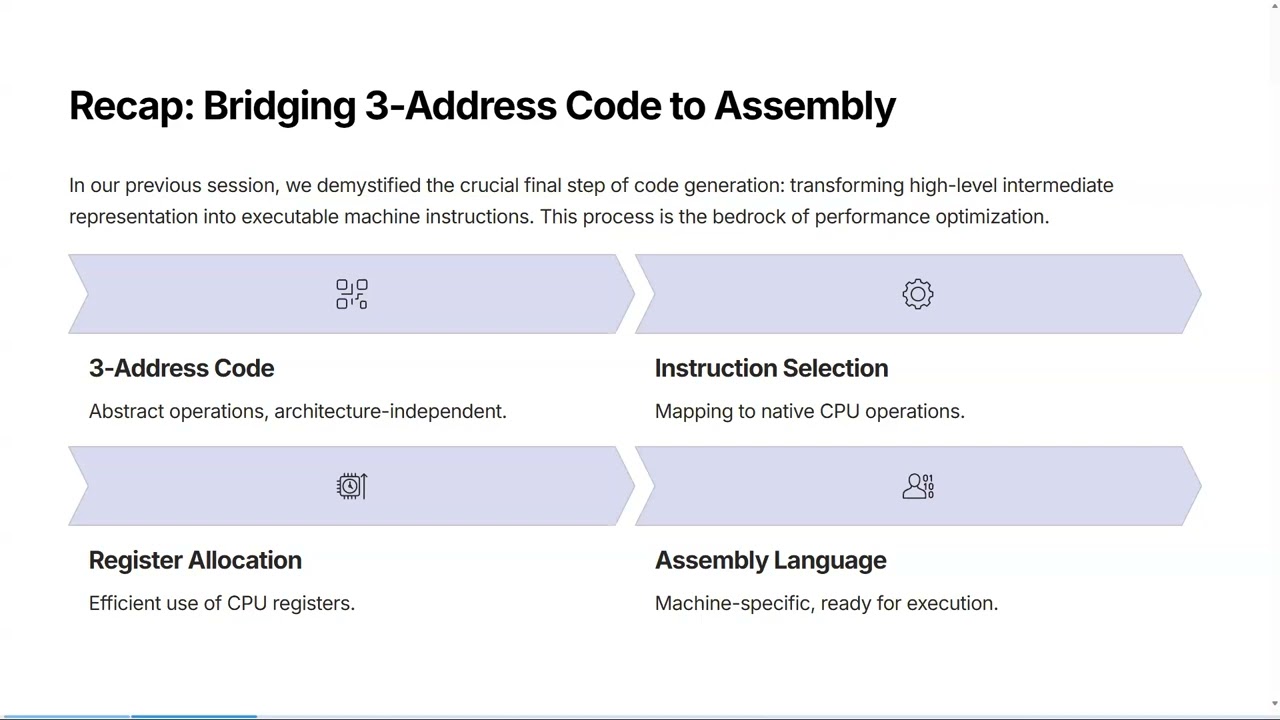 Recap: Bridging 3-Address Code to Assembly

In our previous session, we demystified the crucial final step of code generation: transforming high-level intermediate representation into executable machine instructions. This process is the bedrock of performance optimization.

3-Address Code

Abstract operations, architecture-independent.

Instruction Selection

Mapping to native CPU operations.

Register Allocation

Efficient use of CPU registers.

Assembly Language

Machine-specific, ready for execution.